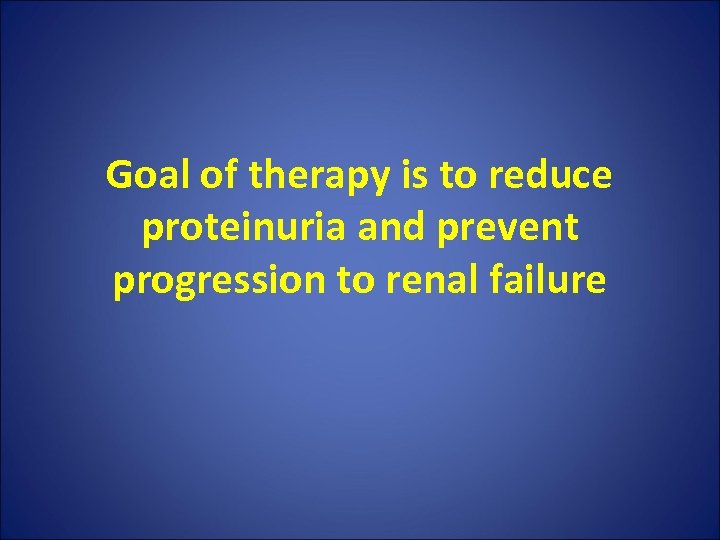 Goal of therapy is to reduce proteinuria and prevent progression to renal failure